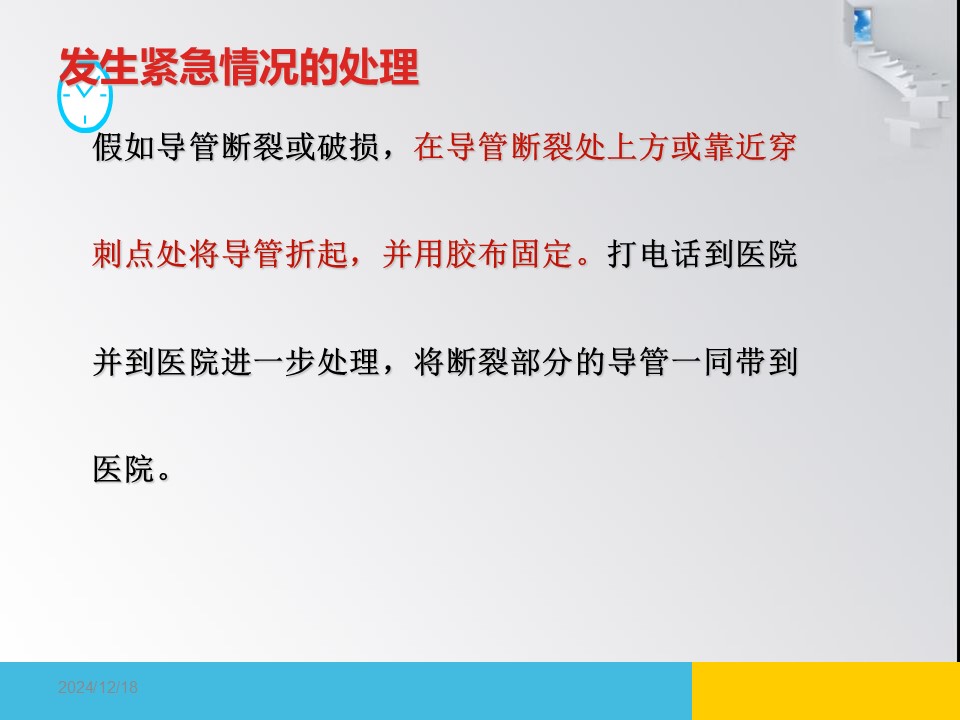 发生紧急情况的处理

假如导管断裂或破损，在导管断裂处上方或靠近穿刺点处将导管折起，并用胶布固定。打电话到医院并到医院进一步处理，将断裂部分的导管一同带到医院。

2024/12/18